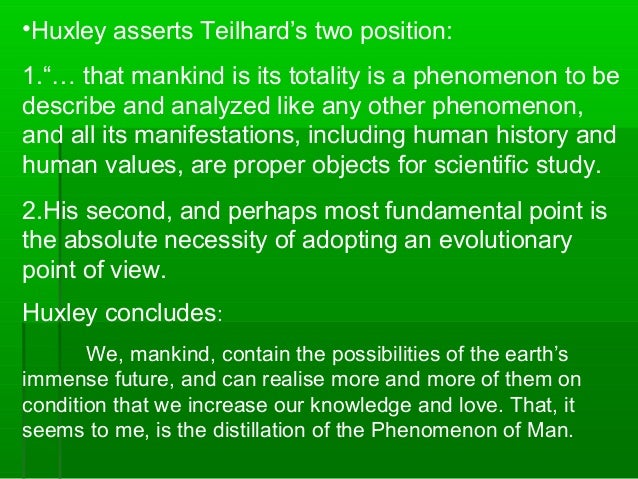 •Huxley asserts Teilhard’s two position:

1.“… that mankind is its totality is a phenomenon to be describe and analyzed like any other phenomenon, and all its manifestations, including human history and human values, are proper objects for scientific study.

2.His second, and perhaps most fundamental point is the absolute necessity of adopting an evolutionary point of view.

Huxley concludes:

We, mankind, contain the possibilities of the earth’s immense future, and can realise more and more of them on condition that we increase our knowledge and love. That, it seems to me, is the distillation of the Phenomenon of Man.